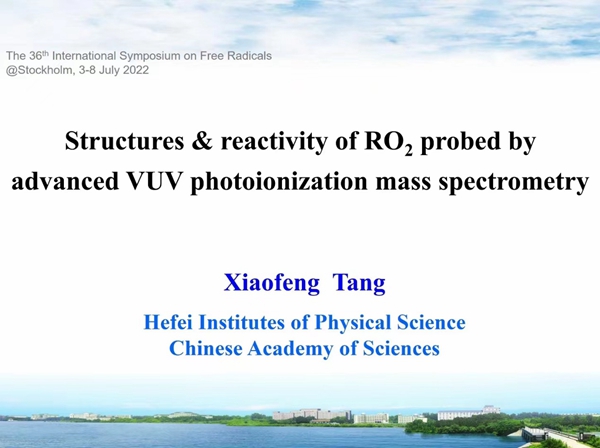 The 36$^{th}$ International Symposium on Free Radicals
@Stockholm, 3-8 July 2022

Structures & reactivity of $RO_2$ probed by advanced VUV photoionization mass spectrometry

Xiaofeng Tang

Hefei Institutes of Physical Science
Chinese Academy of Sciences